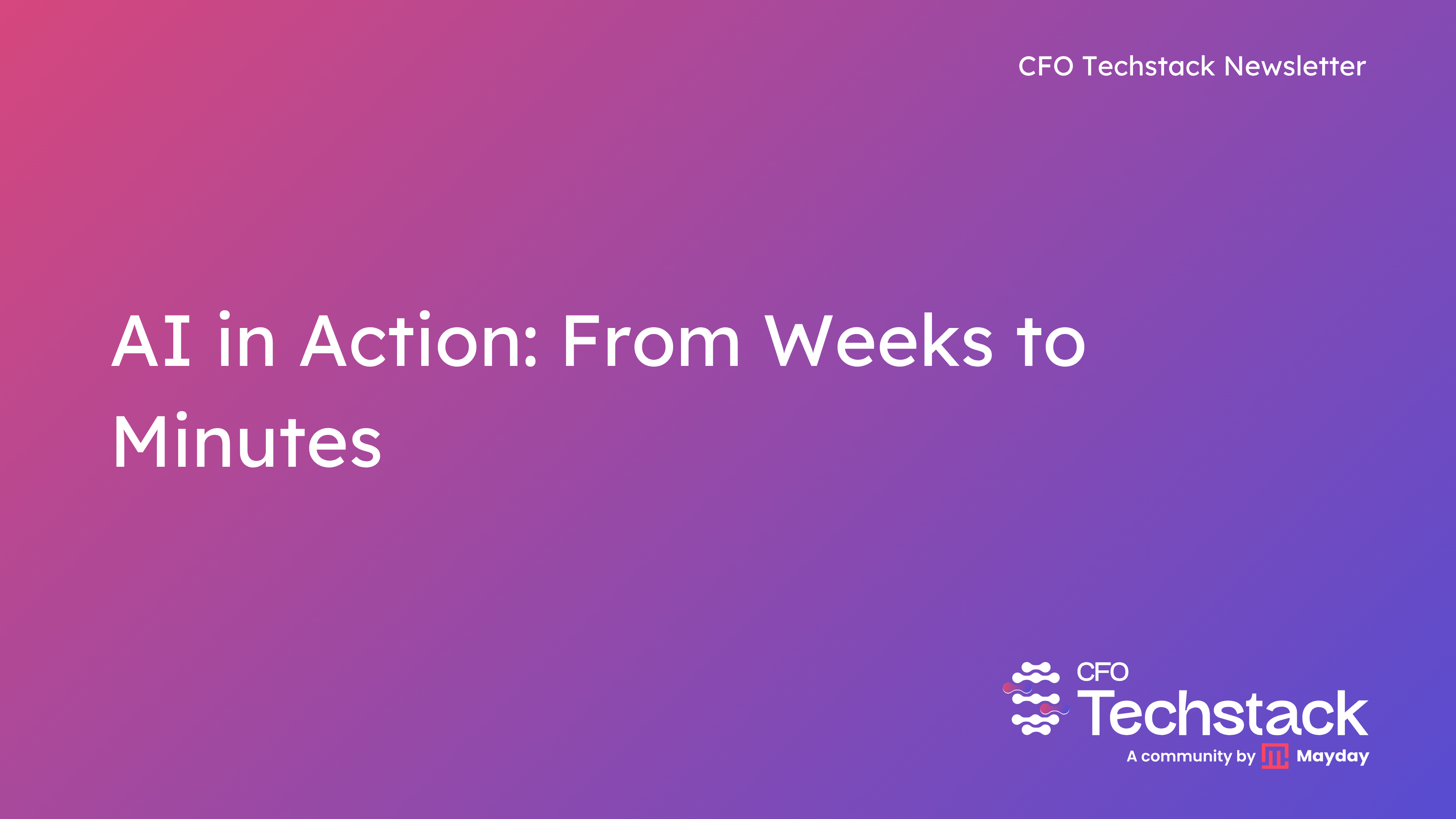 CFO Techstack Newsletter

AI in Action: From Weeks to Minutes

CFO
Techstack
A community by Mayday